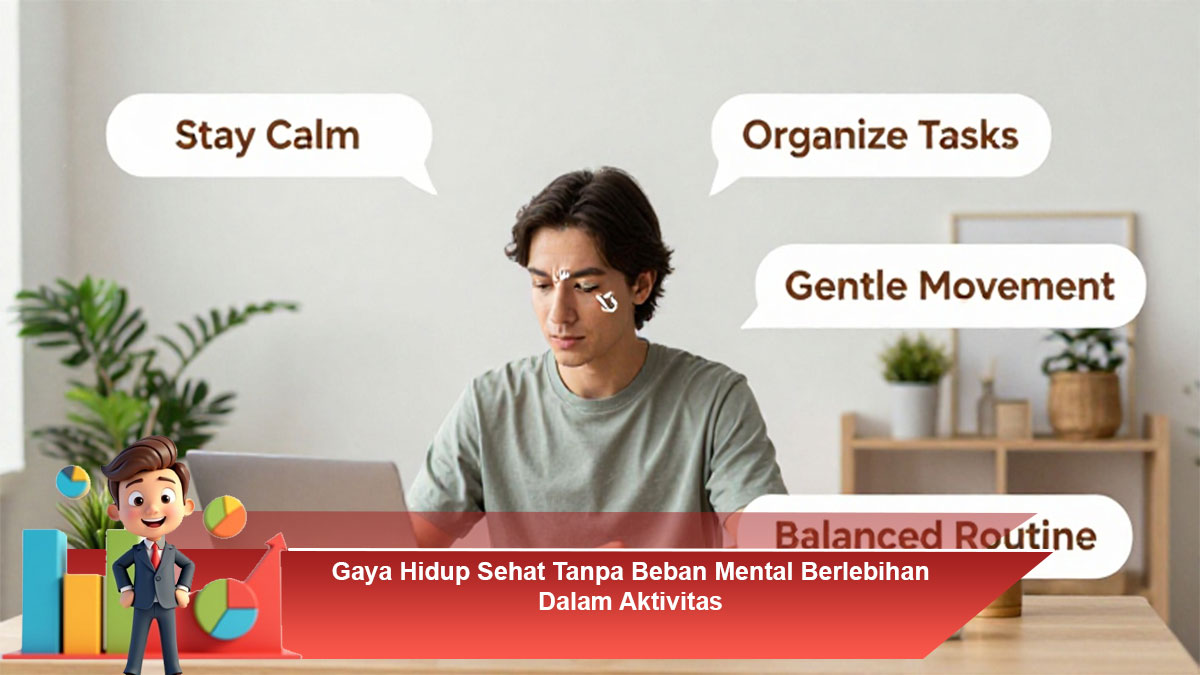 Stay Calm

Organize Tasks

Gentle Movement

Balanced Routine

Gaya Hidup Sehat Tanpa Beban Mental Berlebihan Dalam Aktivitas